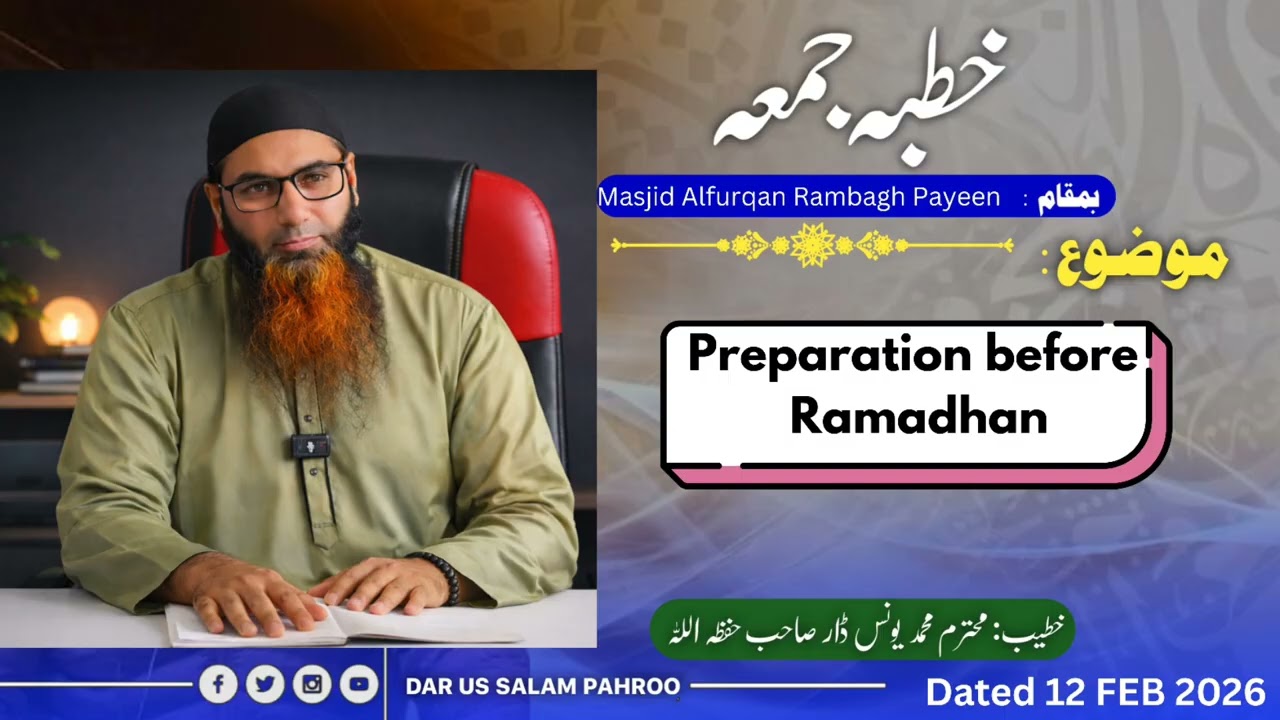 خطبہ جمعہ

بمقام : Masjid Alfurqan Rambagh Payeen

موضوع :

Preparation before Ramadhan

خطیب: محترم محمد یونس ڈار صاحب حفظہ اللہ

DAR US SALAM PAHROO

Dated 12 FEB 2026